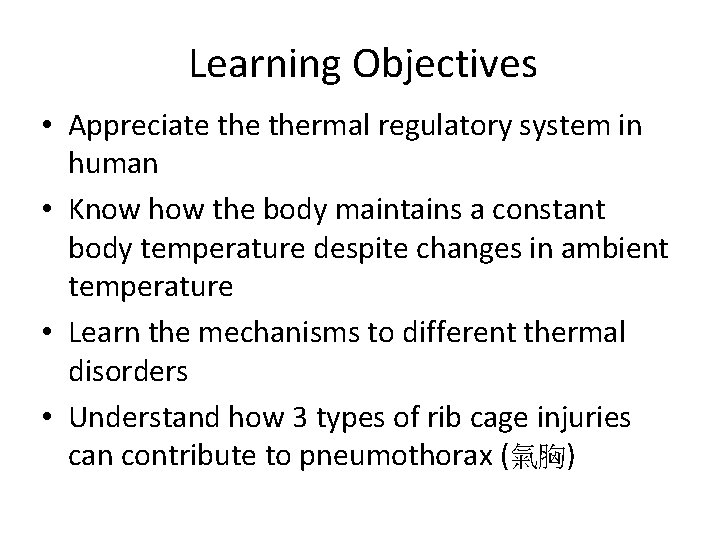 Learning Objectives

• Appreciate the thermal regulatory system in human

• Know how the body maintains a constant body temperature despite changes in ambient temperature

• Learn the mechanisms to different thermal disorders

• Understand how 3 types of rib cage injuries can contribute to pneumothorax (氣胸)